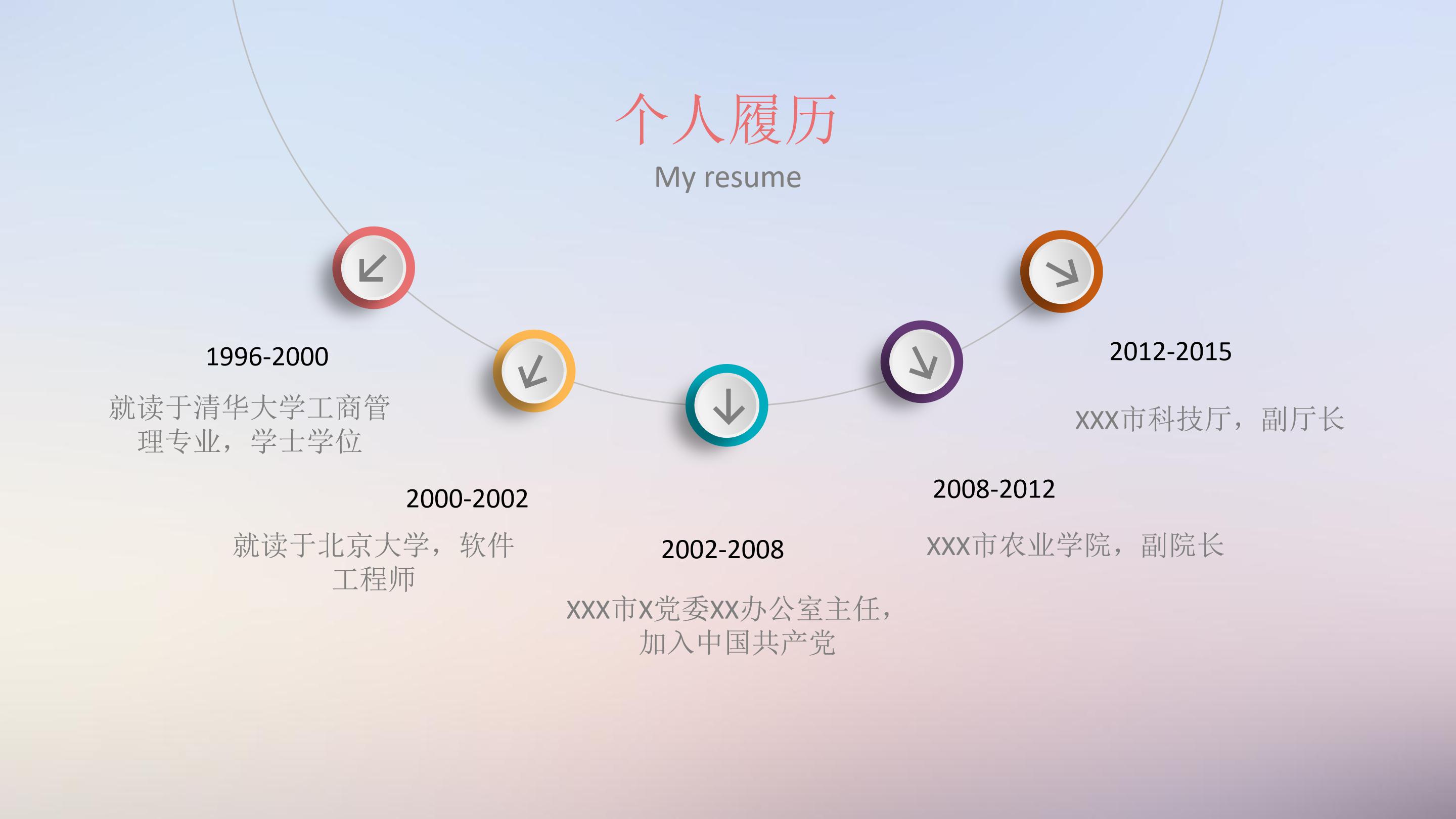 个人履历

My resume

1996-2000

就读于清华大学工商管理专业，学士学位

2000-2002

就读于北京大学，软件工程师

2002-2008

XXX市X党委XX办公室主任，加入中国共产党

2008-2012

XXX市农业学院，副院长

2012-2015

XXX市科技厅，副厅长